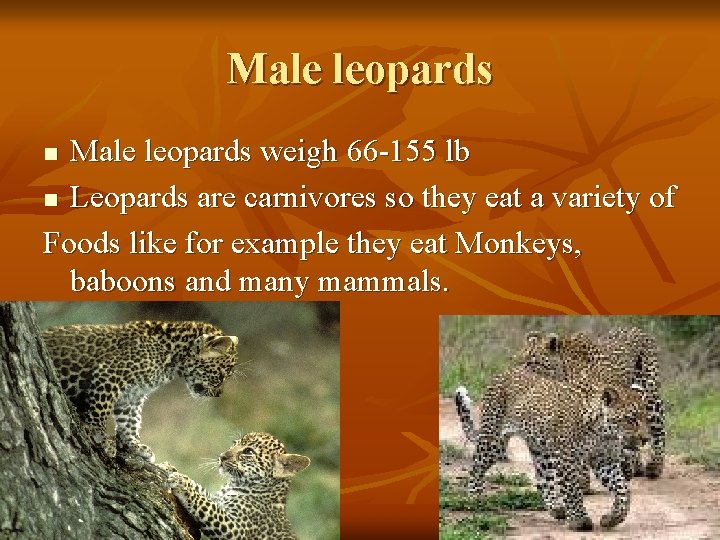 Male leopards

■ Male leopards weigh 66-155 lb
■ Leopards are carnivores so they eat a variety of
Foods like for example they eat Monkeys, baboons and many mammals.